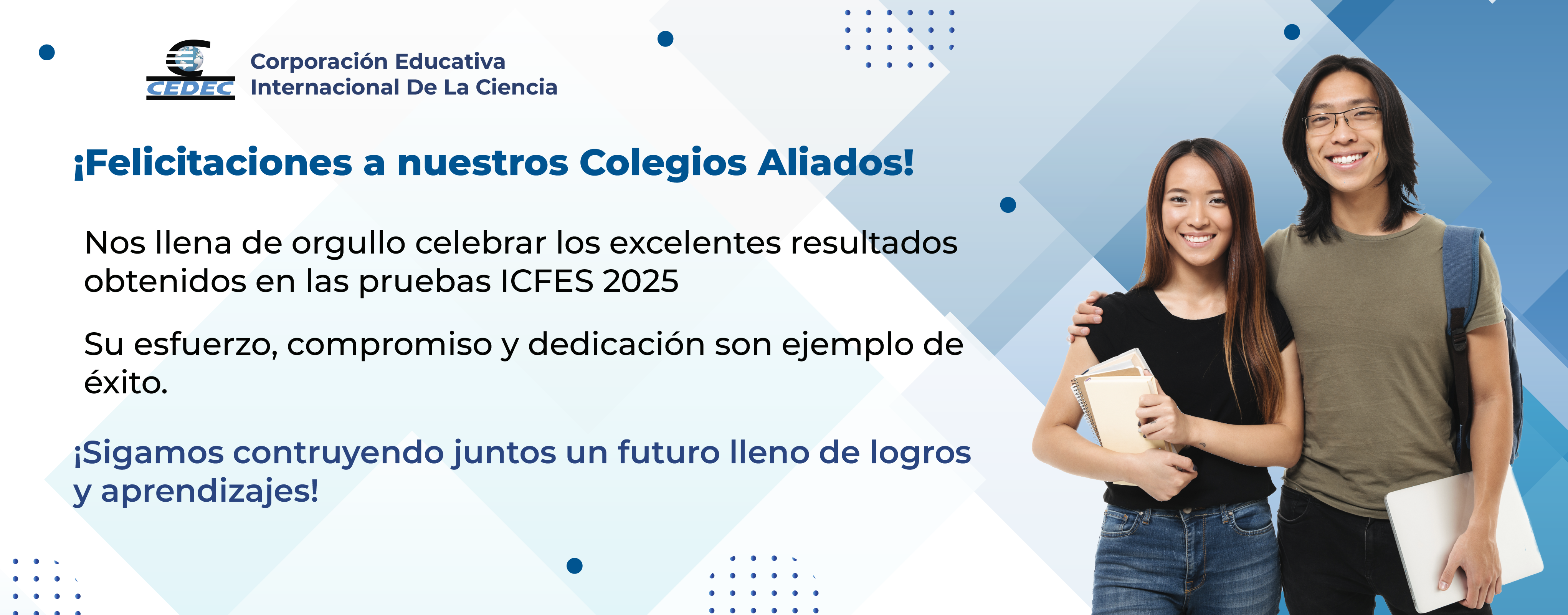 CEDEC
Corporación Educativa
Internacional De La Ciencia

¡Felicitaciones a nuestros Colegios Aliados!

Nos llena de orgullo celebrar los excelentes resultados obtenidos en las pruebas ICFES 2025

Su esfuerzo, compromiso y dedicación son ejemplo de éxito.

¡Sigamos contruyendo juntos un futuro lleno de logros y aprendizajes!